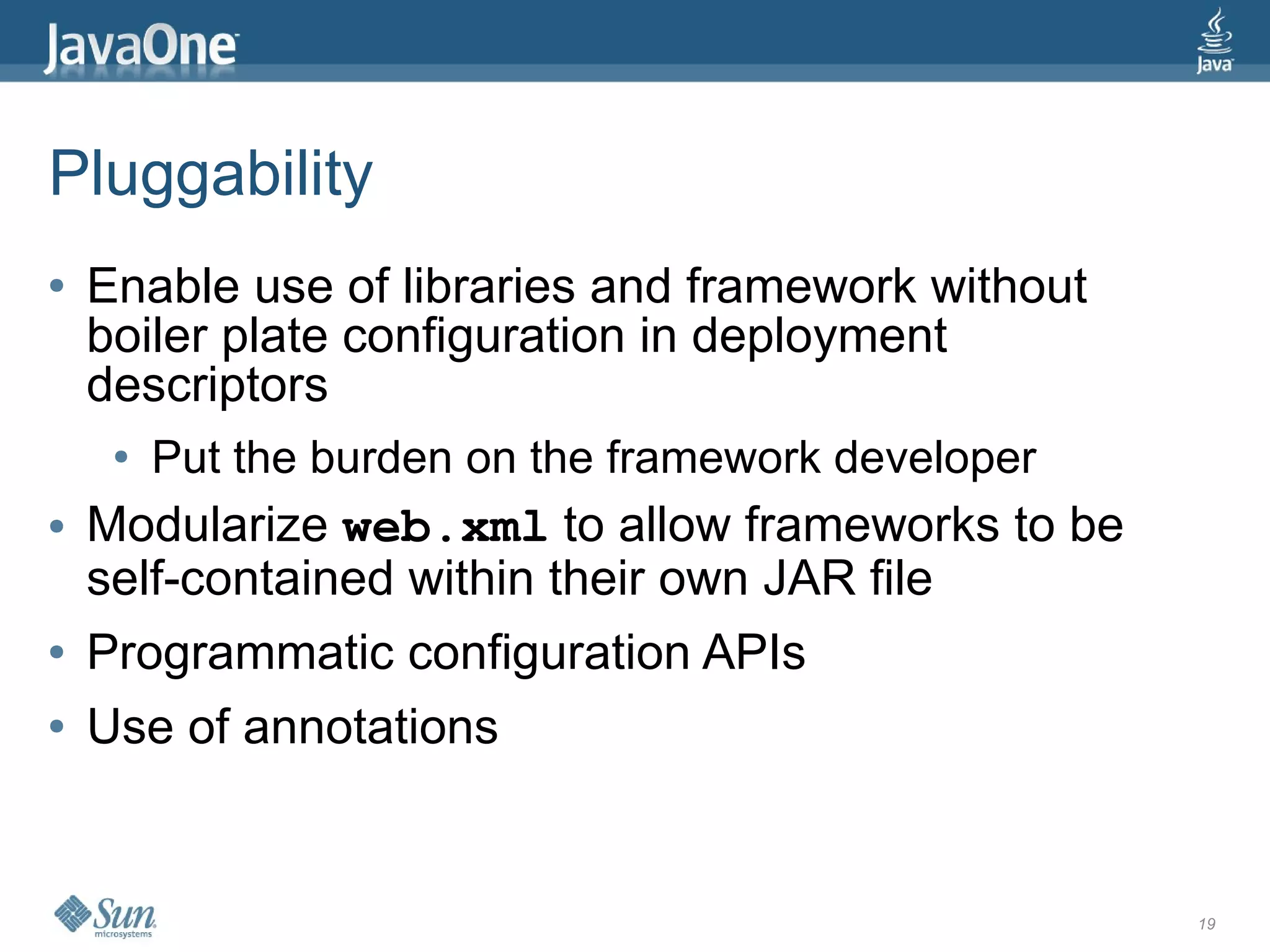 JavaOne

Java

Pluggability

• Enable use of libraries and framework without boiler plate configuration in deployment descriptors
  • Put the burden on the framework developer
• Modularize web.xml to allow frameworks to be self-contained within their own JAR file
• Programmatic configuration APIs
• Use of annotations

Sun microsystems

19